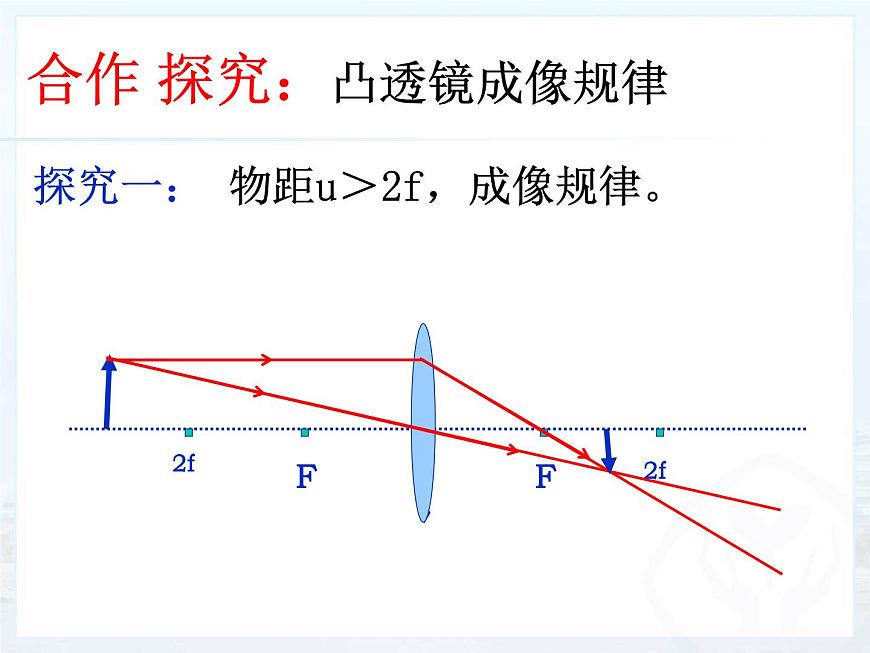 合作 探究：凸透镜成像规律

探究一： 物距u＞2f，成像规律。

2f

F

F

2f